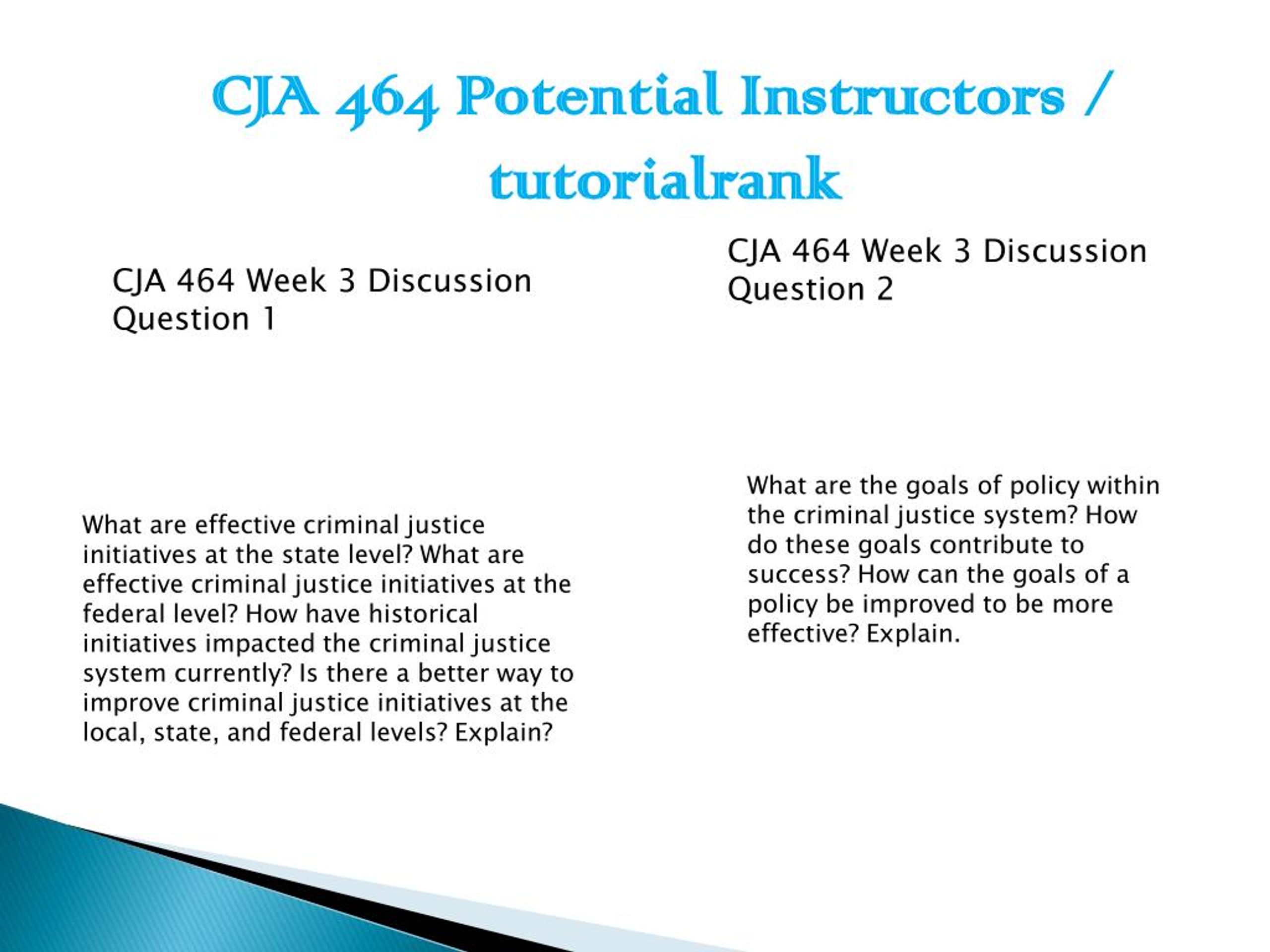 CJA 464 Potential Instructors / tutorialrank

CJA 464 Week 3 Discussion Question 1

What are effective criminal justice initiatives at the state level? What are effective criminal justice initiatives at the federal level? How have historical initiatives impacted the criminal justice system currently? Is there a better way to improve criminal justice initiatives at the local, state, and federal levels? Explain?

CJA 464 Week 3 Discussion Question 2

What are the goals of policy within the criminal justice system? How do these goals contribute to success? How can the goals of a policy be improved to be more effective? Explain.